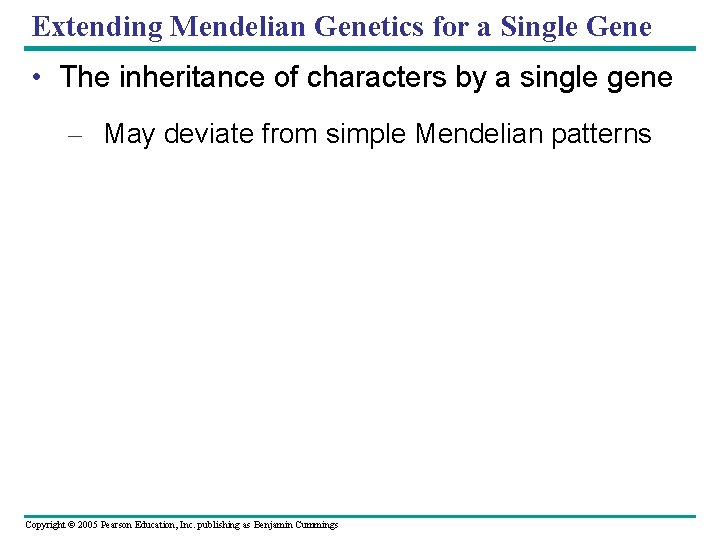 Extending Mendelian Genetics for a Single Gene

• The inheritance of characters by a single gene

– May deviate from simple Mendelian patterns

Copyright © 2005 Pearson Education, Inc. publishing as Benjamin Cummings